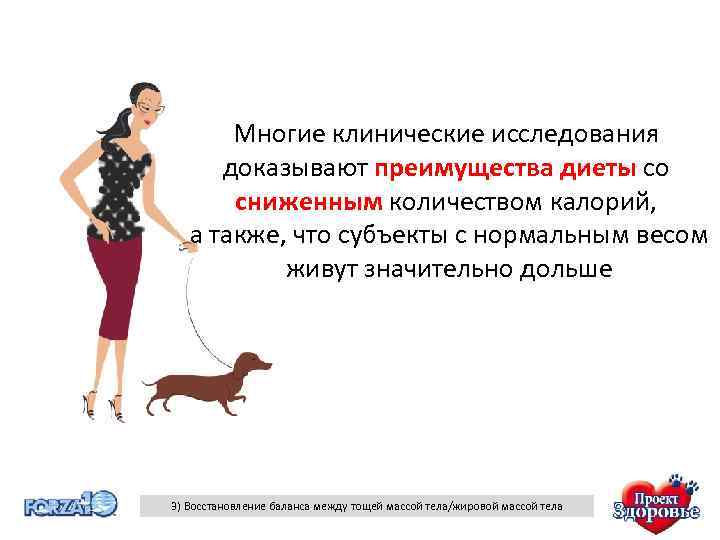 Многие клинические исследования доказывают преимущества диеты со сниженным количеством калорий, а также, что субъекты с нормальным весом живут значительно дольше

FORZA10

3) Восстановление баланса между тощей массой тела/жировой массой тела

Проект Здоровье